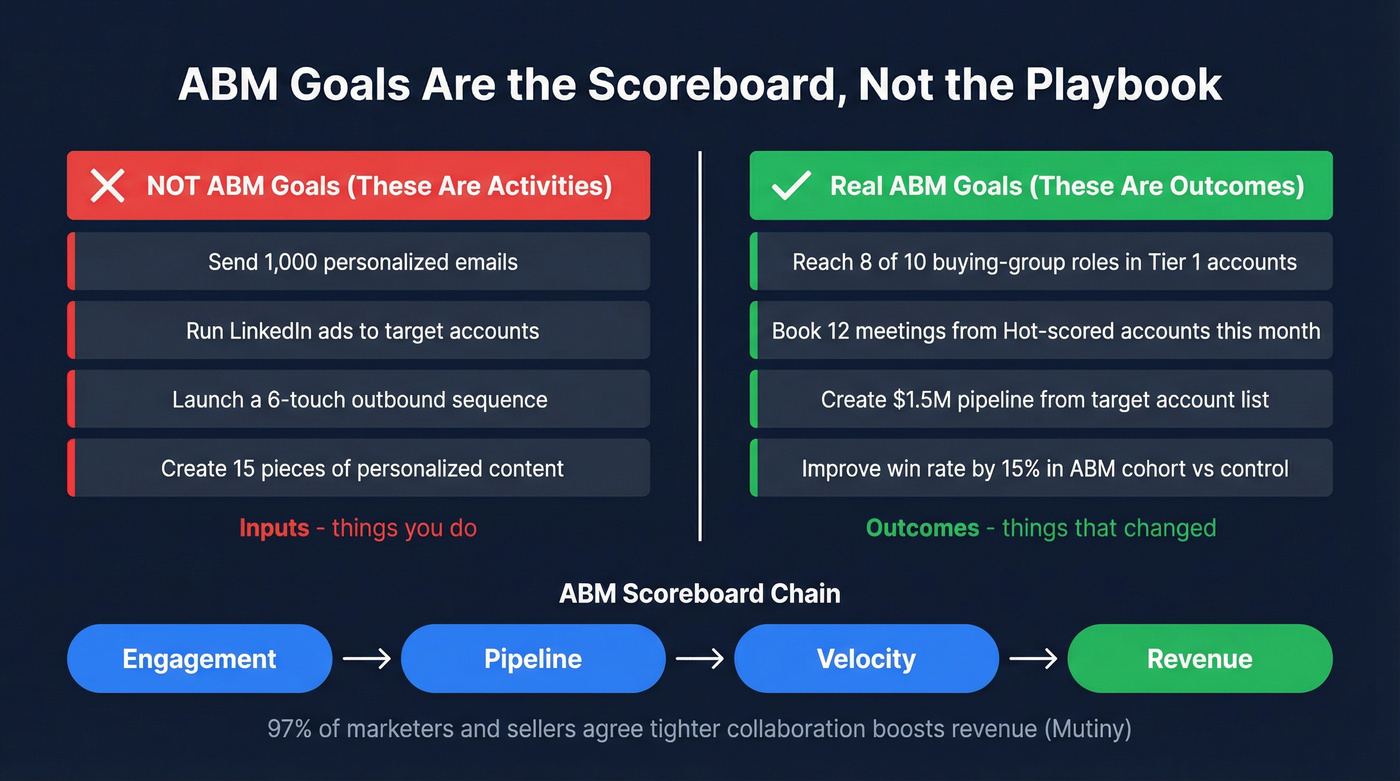 ABM Goals Are the Scoreboard, Not the Playbook

NOT ABM Goals (These Are Activities)

Send 1,000 personalized emails

Run LinkedIn ads to target accounts

Launch a 6-touch outbound sequence

Create 15 pieces of personalized content

Inputs - things you do

Real ABM Goals (These Are Outcomes)

Reach 8 of 10 buying-group roles in Tier 1 accounts

Book 12 meetings from Hot-scored accounts this month

Create $1.5M pipeline from target account list

Improve win rate by 15% in ABM cohort vs control

Outcomes - things that changed

ABM Scoreboard Chain

Engagement → Pipeline → Velocity → Revenue

97% of marketers and sellers agree tighter collaboration boosts revenue (Mutiny)